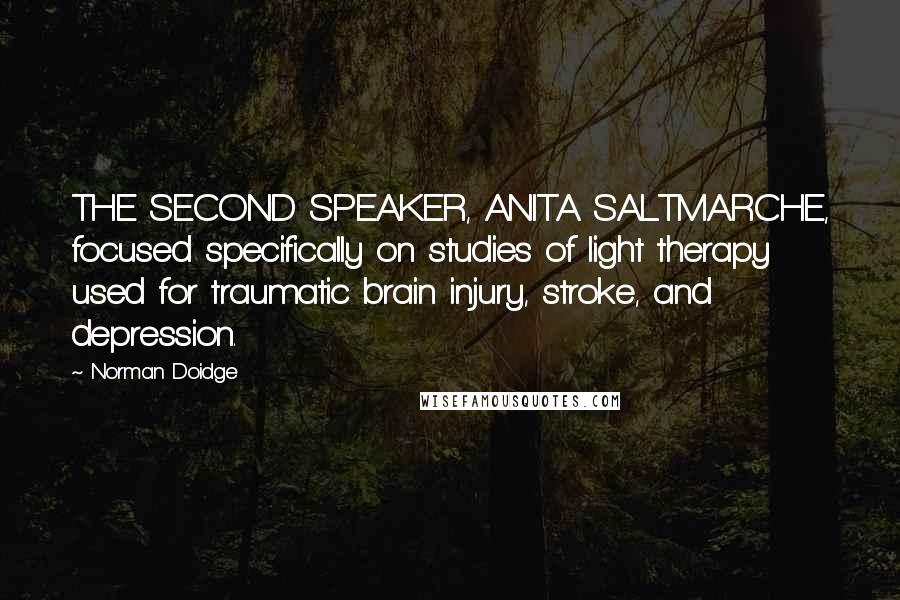 THE SECOND SPEAKER, ANITA SALTMARCHE, focused specifically on studies of light therapy used for traumatic brain injury, stroke, and depression.

~ Norman Doidge

WISEFAMOUSQUOTES.COM